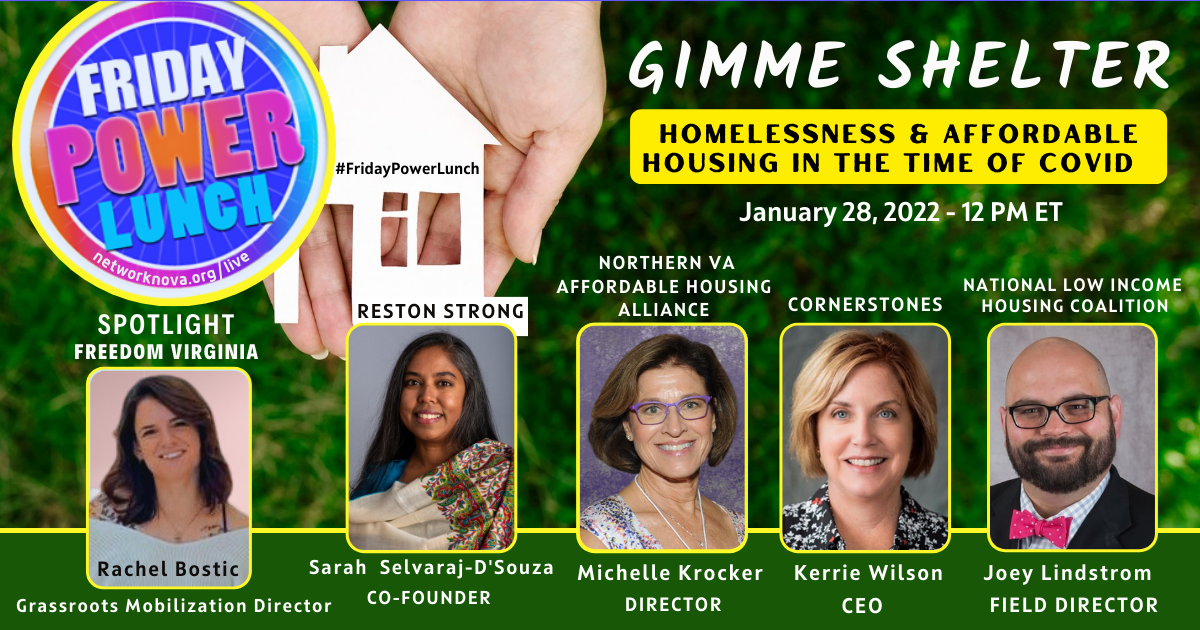 FRIDAY POWER LUNCH
networknova.org/live

#FridayPowerLunch

GIMME SHELTER

HOMELESSNESS & AFFORDABLE HOUSING IN THE TIME OF COVID

January 28, 2022 - 12 PM ET

SPOTLIGHT
FREEDOM VIRGINIA

Rachel Bostic
Grassroots Mobilization Director

RESTON STRONG

Sarah Selvaraj-D'Souza
CO-FOUNDER

NORTHERN VA AFFORDABLE HOUSING ALLIANCE

Michelle Krocker
DIRECTOR

CORNERSTONES

Kerrie Wilson
CEO

NATIONAL LOW INCOME HOUSING COALITION

Joey Lindstrom
FIELD DIRECTOR